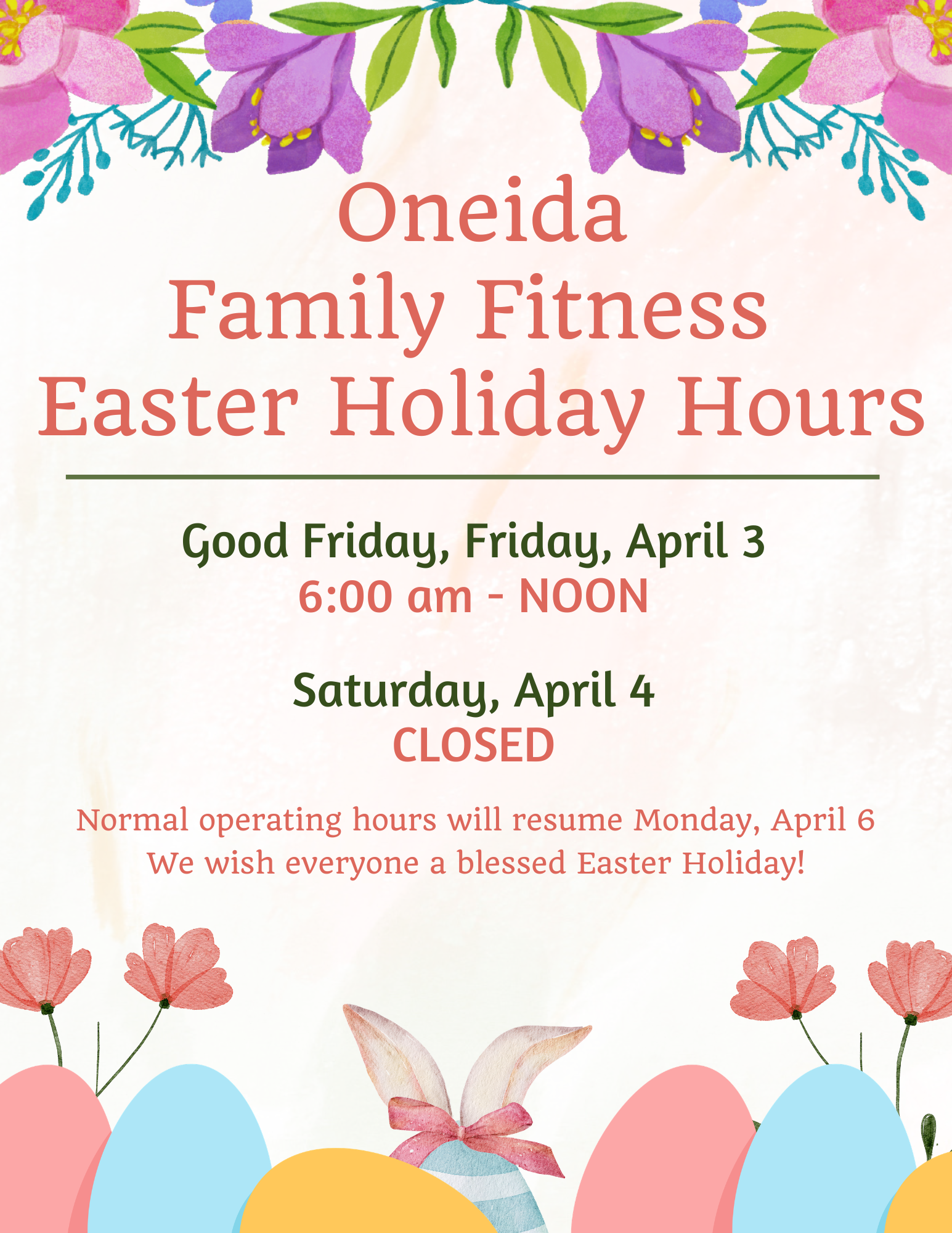 Oneida
Family Fitness
Easter Holiday Hours

Good Friday, Friday, April 3
6:00 am - NOON

Saturday, April 4
CLOSED

Normal operating hours will resume Monday, April 6
We wish everyone a blessed Easter Holiday!